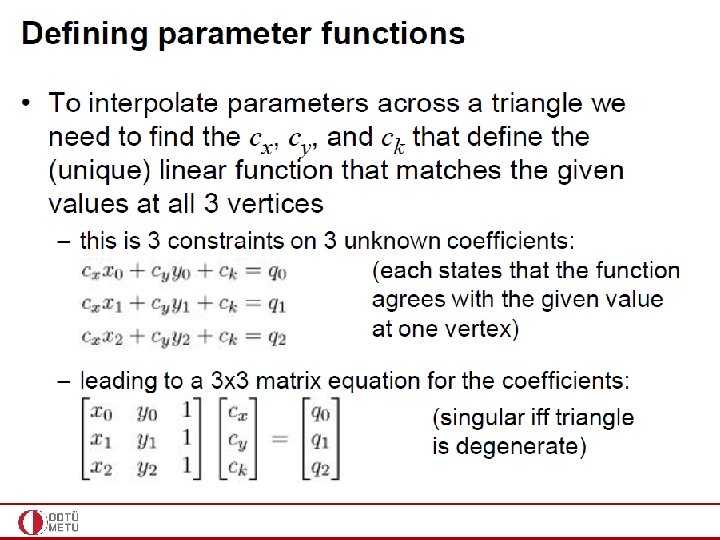 Defining parameter functions

• To interpolate parameters across a triangle we need to find the $c_x$, $c_y$, and $c_k$ that define the (unique) linear function that matches the given values at all 3 vertices

– this is 3 constraints on 3 unknown coefficients:

$c_x x_0 + c_y y_0 + c_k = q_0$
$c_x x_1 + c_y y_1 + c_k = q_1$
$c_x x_2 + c_y y_2 + c_k = q_2$

(each states that the function agrees with the given value at one vertex)

– leading to a 3x3 matrix equation for the coefficients:

$\begin{bmatrix} x_0 & y_0 & 1 \\ x_1 & y_1 & 1 \\ x_2 & y_2 & 1 \end{bmatrix} \begin{bmatrix} c_x \\ c_y \\ c_k \end{bmatrix} = \begin{bmatrix} q_0 \\ q_1 \\ q_2 \end{bmatrix}$

(singular iff triangle is degenerate)

ODTÜ METU